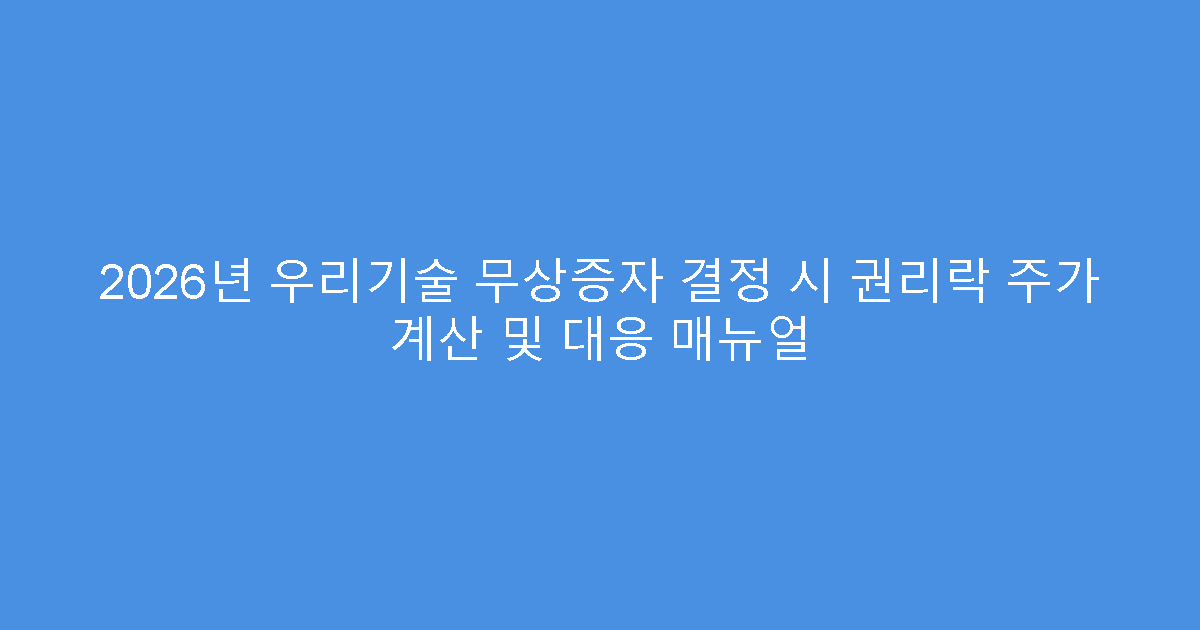 2026년 우리기술 무상증자 결정 시 권리락 주가 계산 및 대응 매뉴얼